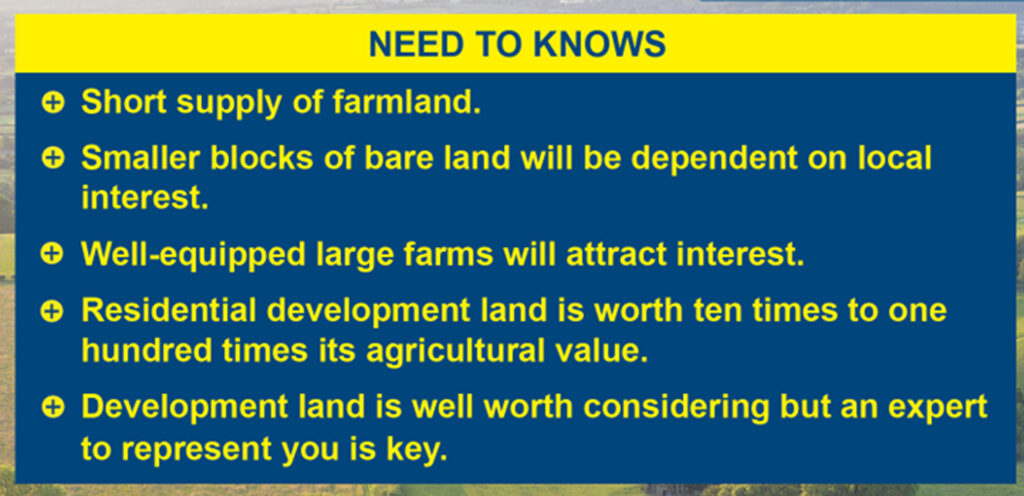 NEED TO KNOWS

Short supply of farmland.

Smaller blocks of bare land will be dependent on local interest.

Well-equipped large farms will attract interest.

Residential development land is worth ten times to one hundred times its agricultural value.

Development land is well worth considering but an expert to represent you is key.